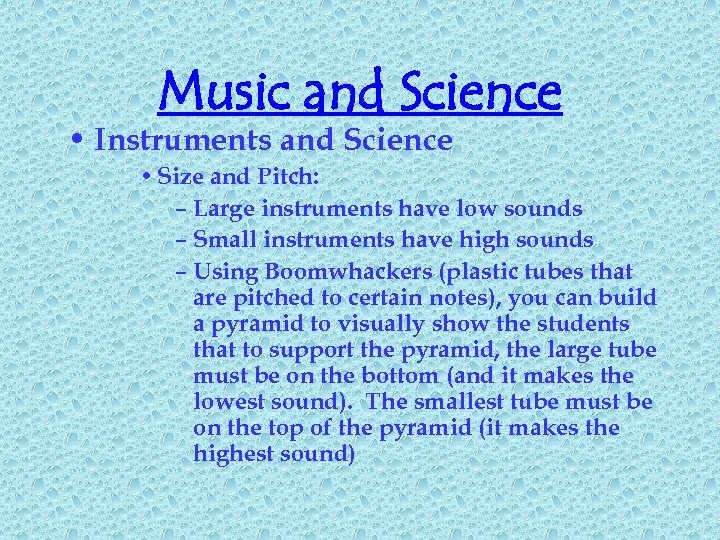 Music and Science

• Instruments and Science

• Size and Pitch:

– Large instruments have low sounds

– Small instruments have high sounds

– Using Boomwhackers (plastic tubes that are pitched to certain notes), you can build a pyramid to visually show the students that to support the pyramid, the large tube must be on the bottom (and it makes the lowest sound). The smallest tube must be on the top of the pyramid (it makes the highest sound)